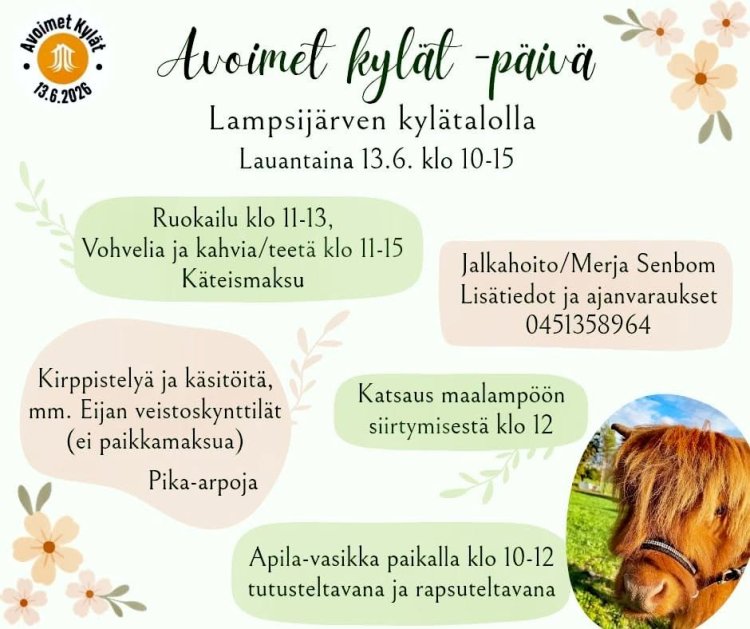 Avoimet Kylät
13.6.2026

Avoimet kylät -päivä

Lampsijärven kylätalolla
Lauantaina 13.6. klo 10-15

Ruokailu klo 11-13,
Vohvelia ja kahvia/teetä klo 11-15
Käteismaksu

Jalkahoito/Merja Senbom
Lisätiedot ja ajanvaraukset
0451358964

Kirppistelyä ja käsitöitä,
mm. Eijan veistoskynttilät
(ei paikkamaksua)

Pika-arpoja

Katsaus maalampöön
siirtymisestä klo 12

Apila-vasikka paikalla klo 10-12
tutusteltavana ja rapsuteltavana